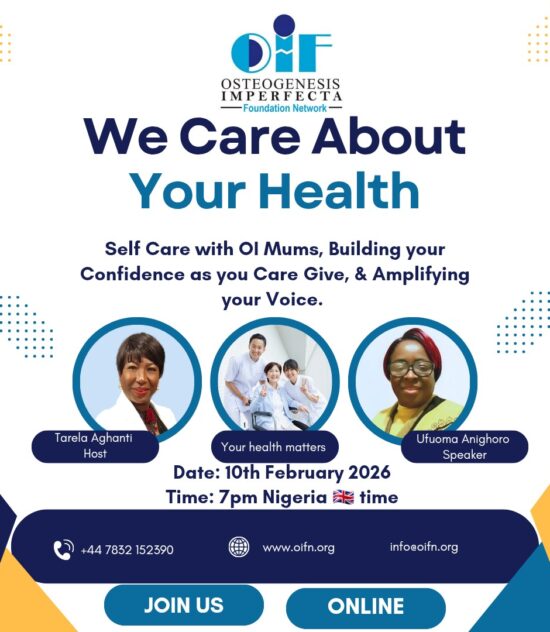 OIF
OSTEOGENESIS IMPERFECTA
Foundation Network

We Care About
Your Health

Self Care with OI Mums, Building your Confidence as you Care Give, & Amplifying your Voice.

Tarela Aghanti
Host

Your health matters

Ufuoma Anighoro
Speaker

Date: 10th February 2026
Time: 7pm Nigeria 🇬🇧 time

+44 7832 152390

www.oifn.org

info@oifn.org

JOIN US

ONLINE